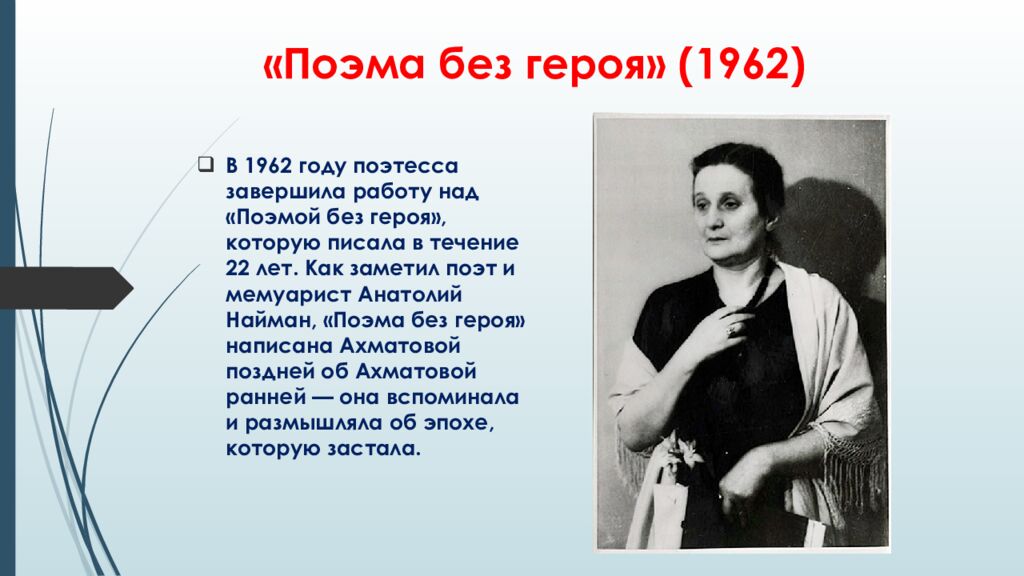 «Поэма без героя» (1962)

В 1962 году поэтесса завершила работу над «Поэмой без героя», которую писала в течение 22 лет. Как заметил поэт и мемуарист Анатолий Найман, «Поэма без героя» написана Ахматовой поздней об Ахматовой ранней — она вспоминала и размышляла об эпохе, которую застала.